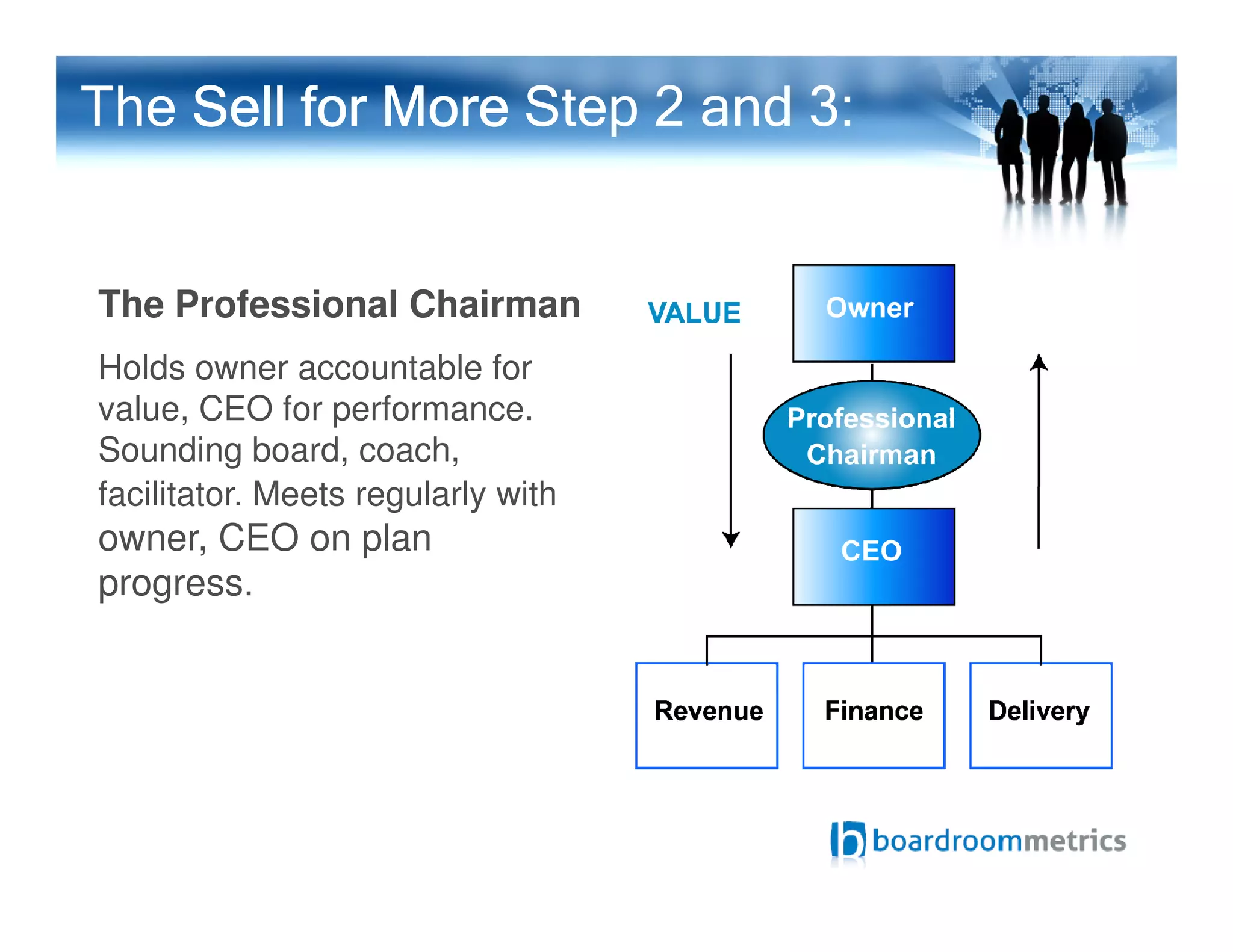 The Sell for More Step 2 and 3:

The Professional Chairman

Holds owner accountable for value, CEO for performance. Sounding board, coach, facilitator. Meets regularly with owner, CEO on plan progress.

VALUE

Owner

Professional Chairman

CEO

Revenue

Finance

Delivery

boardroommetrics